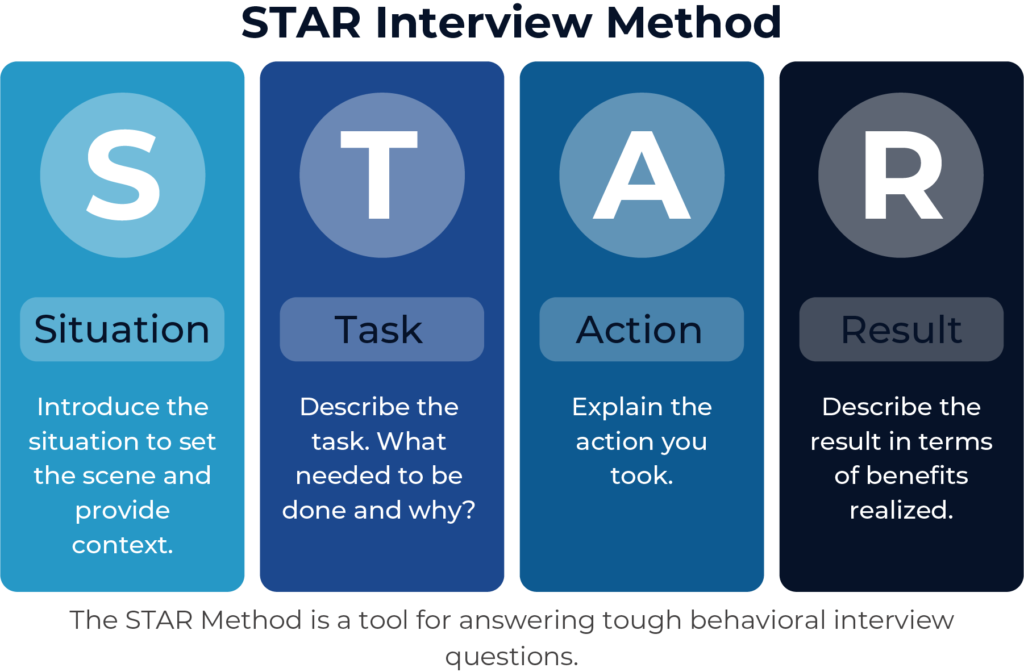 STAR Interview Method

S

Situation

Introduce the situation to set the scene and provide context.

T

Task

Describe the task. What needed to be done and why?

A

Action

Explain the action you took.

R

Result

Describe the result in terms of benefits realized.

The STAR Method is a tool for answering tough behavioral interview questions.